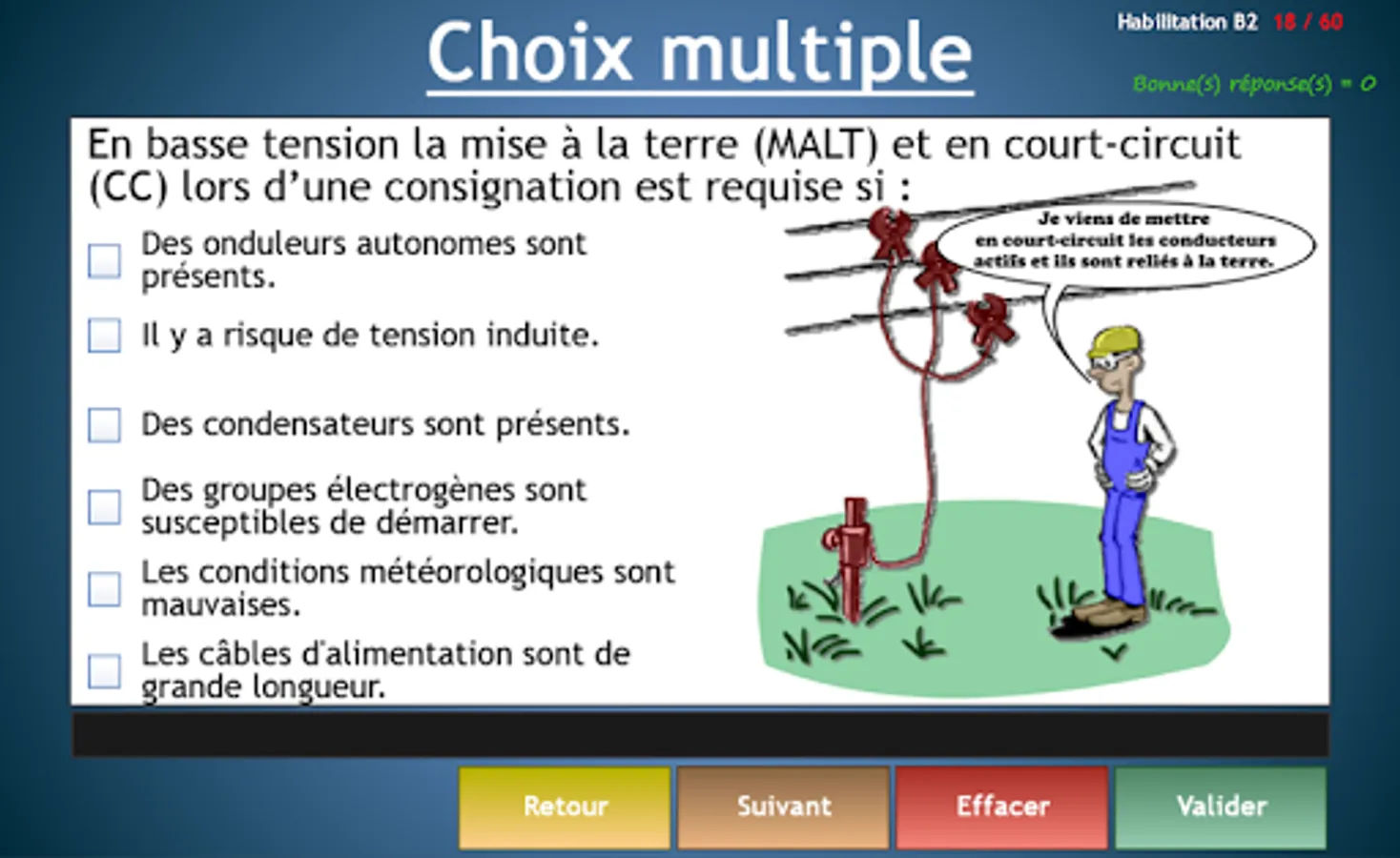 Choix multiple

Habilitation B2 18 / 60

Bonne(s) réponse(s) = 0

En basse tension la mise à la terre (MALT) et en court-circuit (CC) lors d'une consignation est requise si :

Des onduleurs autonomes sont présents.

Il y a risque de tension induite.

Des condensateurs sont présents.

Des groupes électrogènes sont susceptibles de démarrer.

Les conditions météorologiques sont mauvaises.

Les câbles d'alimentation sont de grande longueur.

Je viens de mettre en court-circuit les conducteurs actifs et ils sont reliés à la terre.

Retour

Suivant

Effacer

Valider